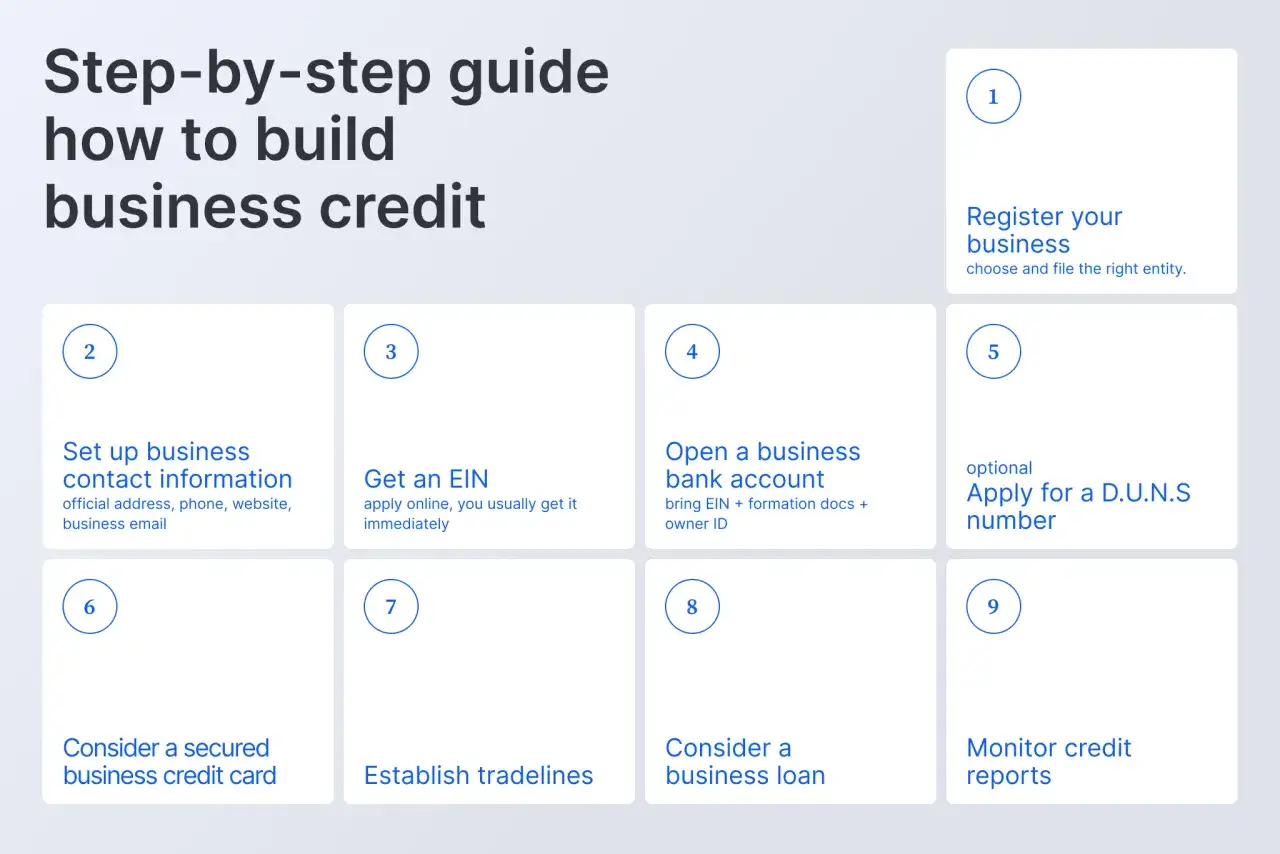 Step-by-step guide how to build business credit

1

Register your business
choose and file the right entity.

2

Set up business contact information
official address, phone, website, business email

3

Get an EIN
apply online, you usually get it immediately

4

Open a business bank account
bring EIN + formation docs + owner ID

5

optional
Apply for a D.U.N.S number

6

Consider a secured business credit card

7

Establish tradelines

8

Consider a business loan

9

Monitor credit reports